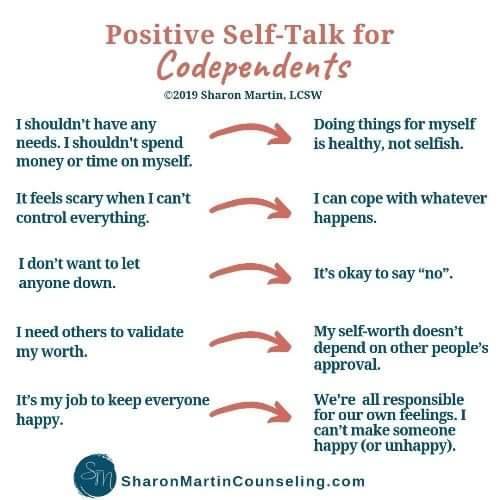 Positive Self-Talk for Codependents

©2019 Sharon Martin, LCSW

I shouldn't have any needs. I shouldn't spend money or time on myself.

Doing things for myself is healthy, not selfish.

It feels scary when I can't control everything.

I can cope with whatever happens.

I don't want to let anyone down.

It's okay to say "no".

I need others to validate my worth.

My self-worth doesn't depend on other people's approval.

It's my job to keep everyone happy.

We're all responsible for our own feelings. I can't make someone happy (or unhappy).

SM

SharonMartinCounseling.com